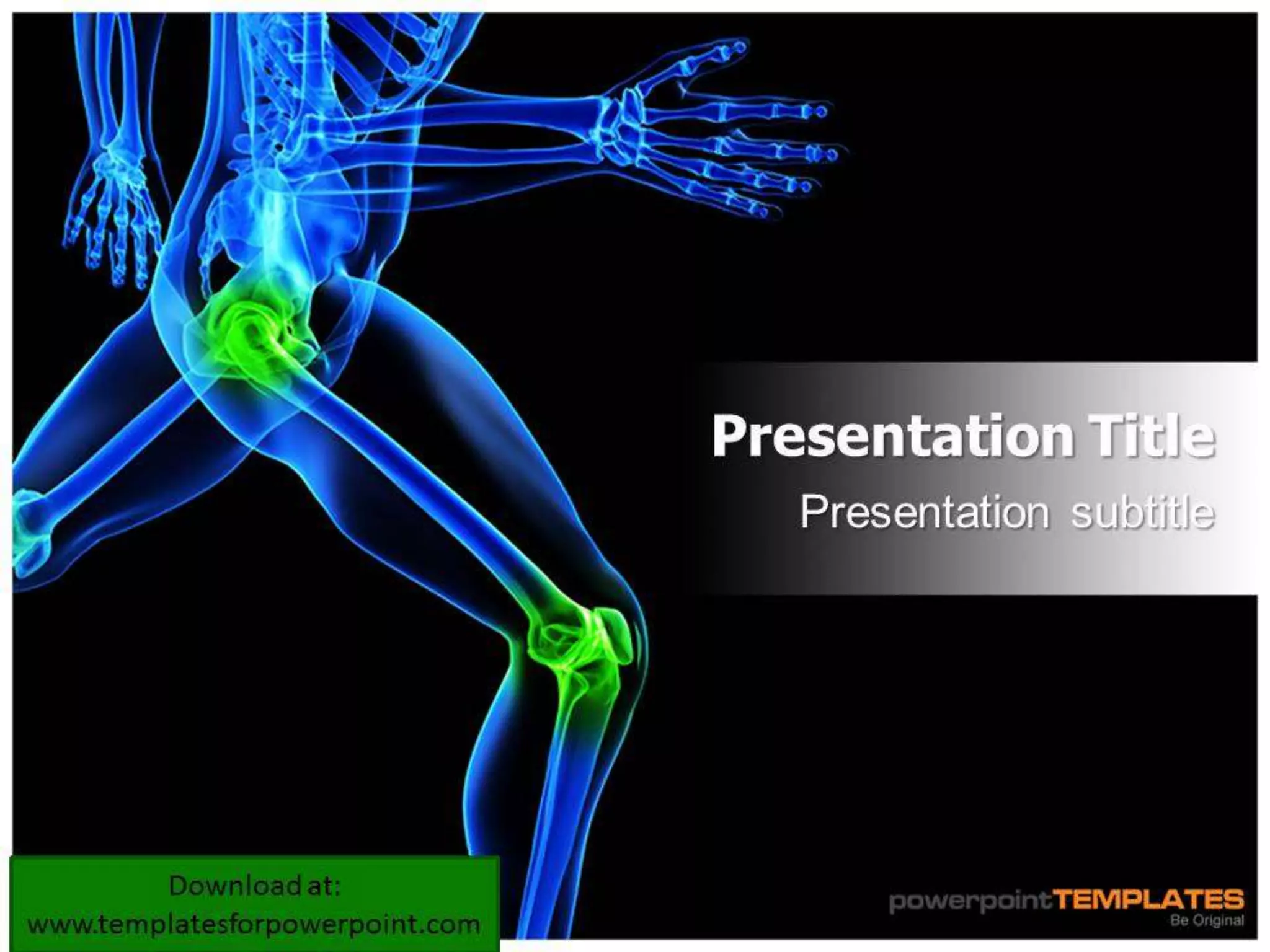 Presentation Title
Presentation subtitle

Download at:
www.templatesforpowerpoint.com

powerpointTEMPLATES
Be Original